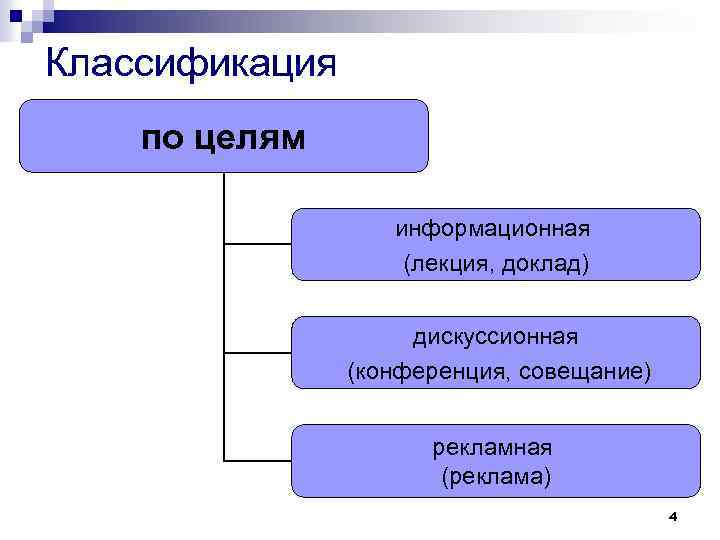 Классификация

по целям

информационная
(лекция, доклад)

дискуссионная
(конференция, совещание)

рекламная
(реклама)

4